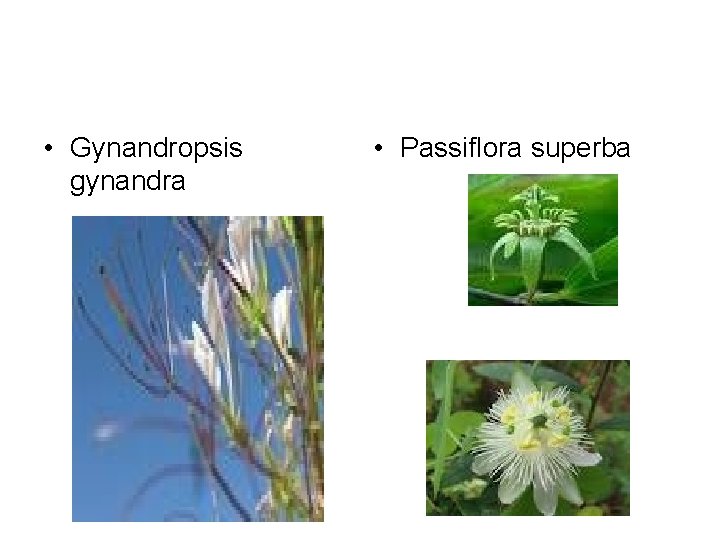 • Gynandropsis gynandra

• Passiflora superba